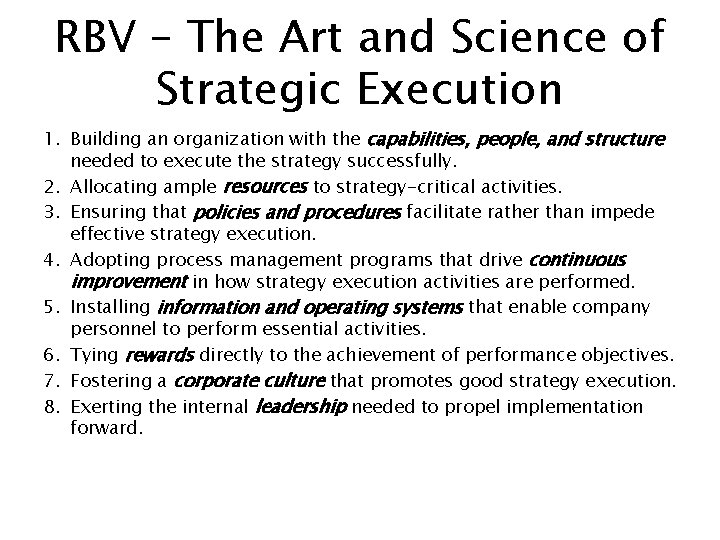 RBV – The Art and Science of Strategic Execution

1. Building an organization with the capabilities, people, and structure needed to execute the strategy successfully.
2. Allocating ample resources to strategy-critical activities.
3. Ensuring that policies and procedures facilitate rather than impede effective strategy execution.
4. Adopting process management programs that drive continuous improvement in how strategy execution activities are performed.
5. Installing information and operating systems that enable company personnel to perform essential activities.
6. Tying rewards directly to the achievement of performance objectives.
7. Fostering a corporate culture that promotes good strategy execution.
8. Exerting the internal leadership needed to propel implementation forward.